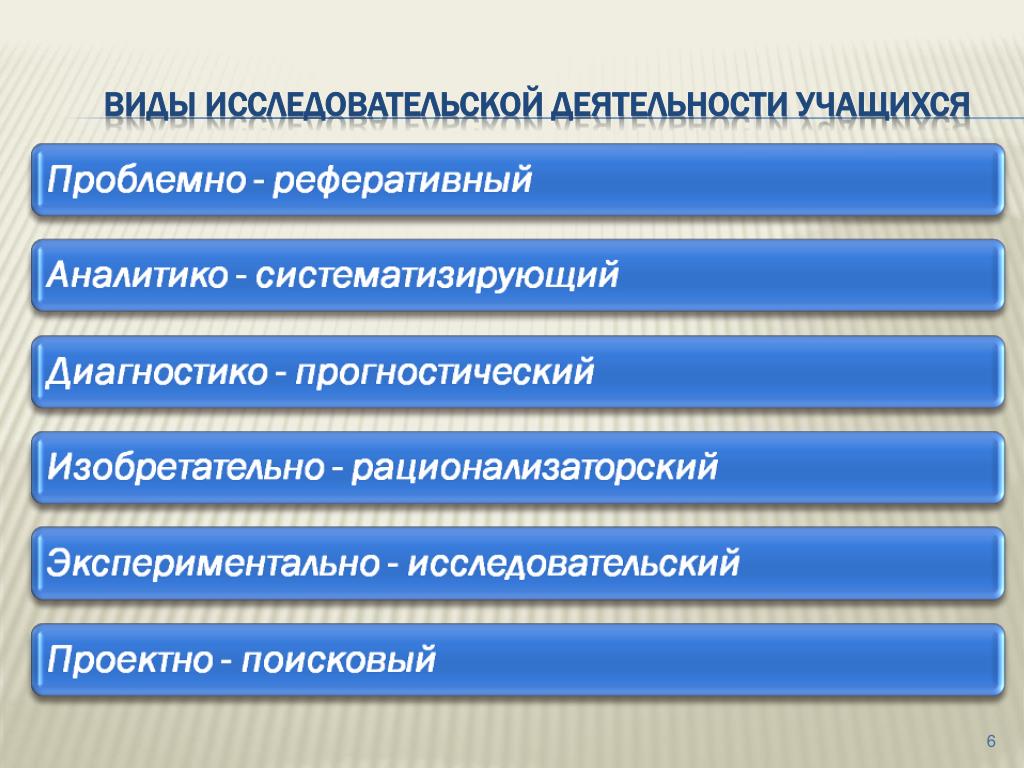 ВИДЫ ИССЛЕДОВАТЕЛЬСКОЙ ДЕЯТЕЛЬНОСТИ УЧАЩИХСЯ

Проблемно - реферативный

Аналитико - систематизирующий

Диагностико - прогностический

Изобретательно - рационализаторский

Экспериментально - исследовательский

Проектно - поисковый

6